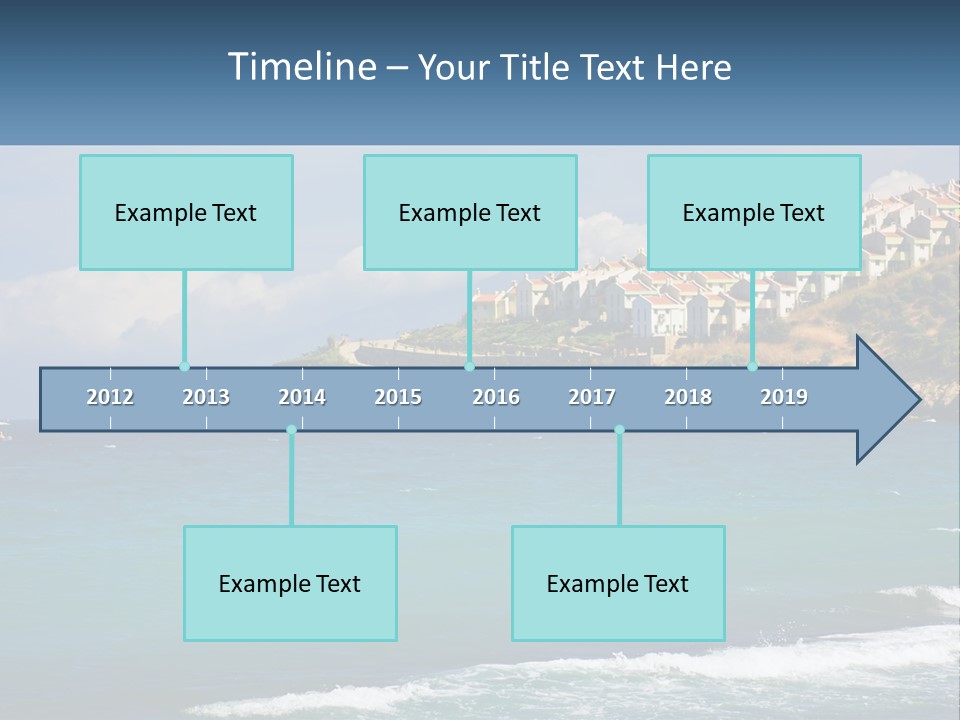 Timeline – Your Title Text Here

Example Text

Example Text

Example Text

2012 2013 2014 2015 2016 2017 2018 2019

Example Text

Example Text